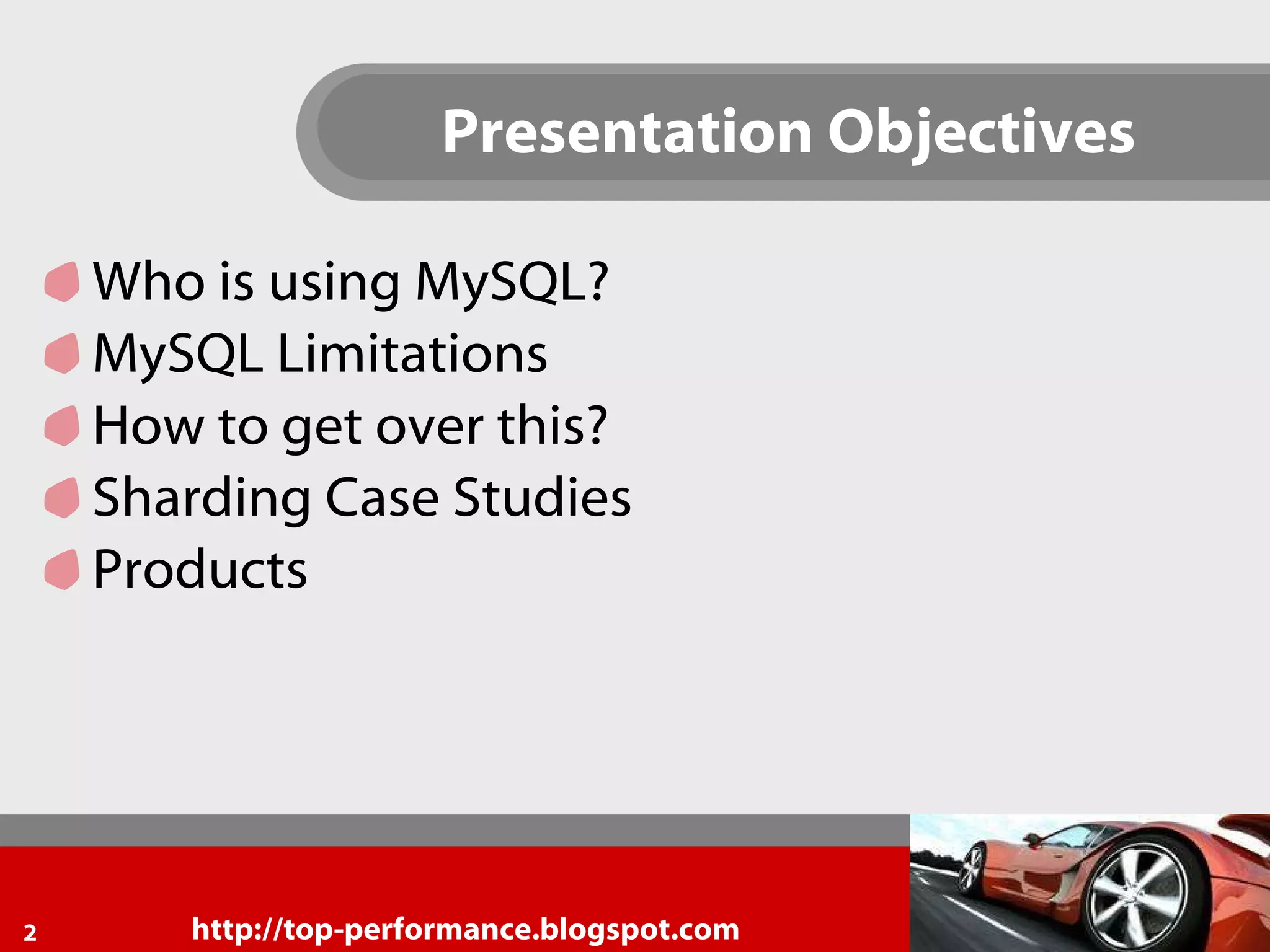 Presentation Objectives

Who is using MySQL?
MySQL Limitations
How to get over this?
Sharding Case Studies
Products

2 http://top-performance.blogspot.com